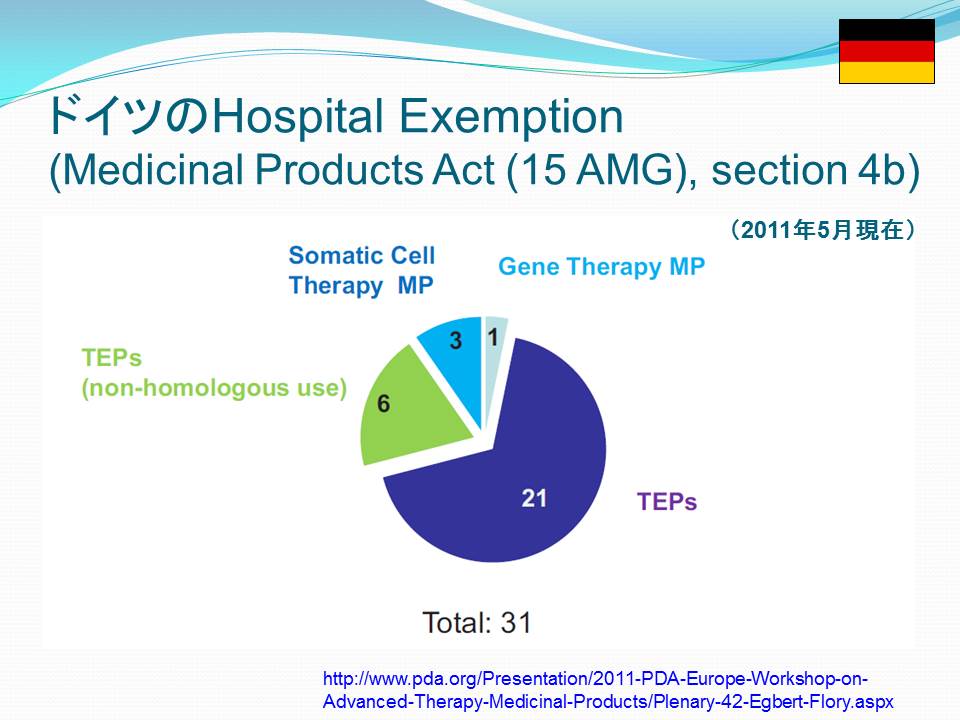 ドイツのHospital Exemption
(Medicinal Products Act (15 AMG), section 4b)

（2011年5月現在）

Somatic Cell Therapy MP

Gene Therapy MP

TEPs (non-homologous use)

3

1

6

21

TEPs

Total: 31

http://www.pda.org/Presentation/2011-PDA-Europe-Workshop-on-Advanced-Therapy-Medicinal-Products/Plenary-42-Egbert-Flory.aspx